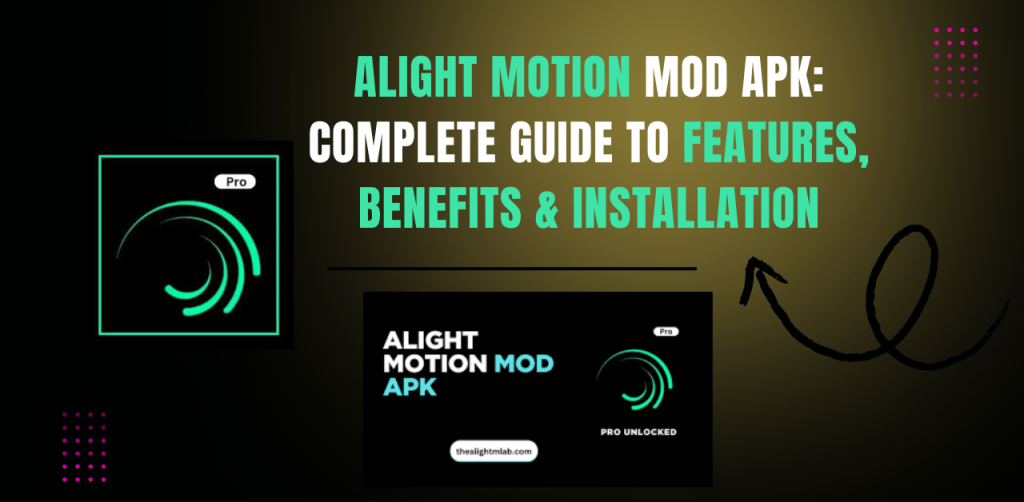 ALIGHT MOTION MOD APK: COMPLETE GUIDE TO FEATURES, BENEFITS & INSTALLATION

Pro

ALIGHT MOTION MOD APK

Pro

PRO UNLOCKED

thealightmlab.com